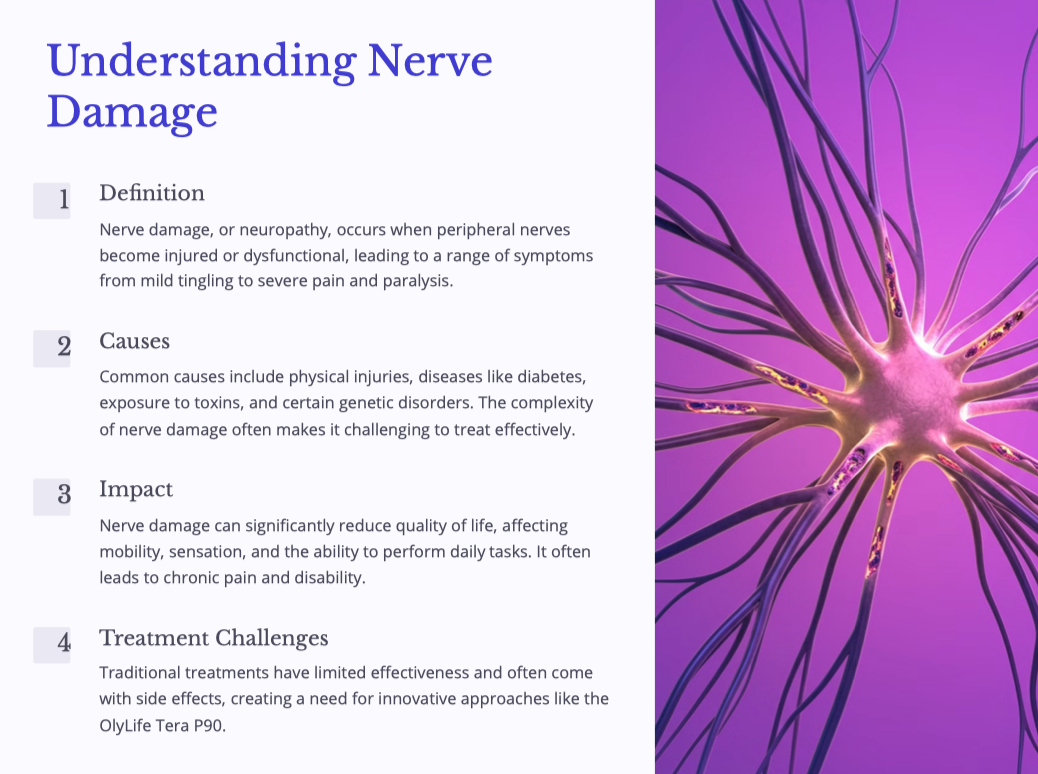 Understanding Nerve Damage

1

Definition

Nerve damage, or neuropathy, occurs when peripheral nerves become injured or dysfunctional, leading to a range of symptoms from mild tingling to severe pain and paralysis.

2

Causes

Common causes include physical injuries, diseases like diabetes, exposure to toxins, and certain genetic disorders. The complexity of nerve damage often makes it challenging to treat effectively.

3

Impact

Nerve damage can significantly reduce quality of life, affecting mobility, sensation, and the ability to perform daily tasks. It often leads to chronic pain and disability.

4

Treatment Challenges

Traditional treatments have limited effectiveness and often come with side effects, creating a need for innovative approaches like the OlyLife Tera P90.